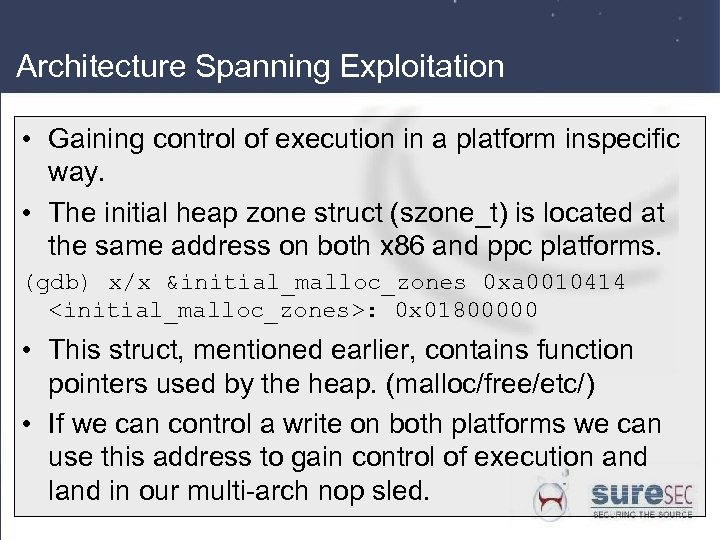 Architecture Spanning Exploitation

• Gaining control of execution in a platform inspecific way.

• The initial heap zone struct (szone_t) is located at the same address on both x86 and ppc platforms.

(gdb) x/x &initial_malloc_zones 0xa0010414 <initial_malloc_zones>: 0x01800000

• This struct, mentioned earlier, contains function pointers used by the heap. (malloc/free/etc/)

• If we can control a write on both platforms we can use this address to gain control of execution and land in our multi-arch nop sled.

sureSEC
SECURING THE SOURCE